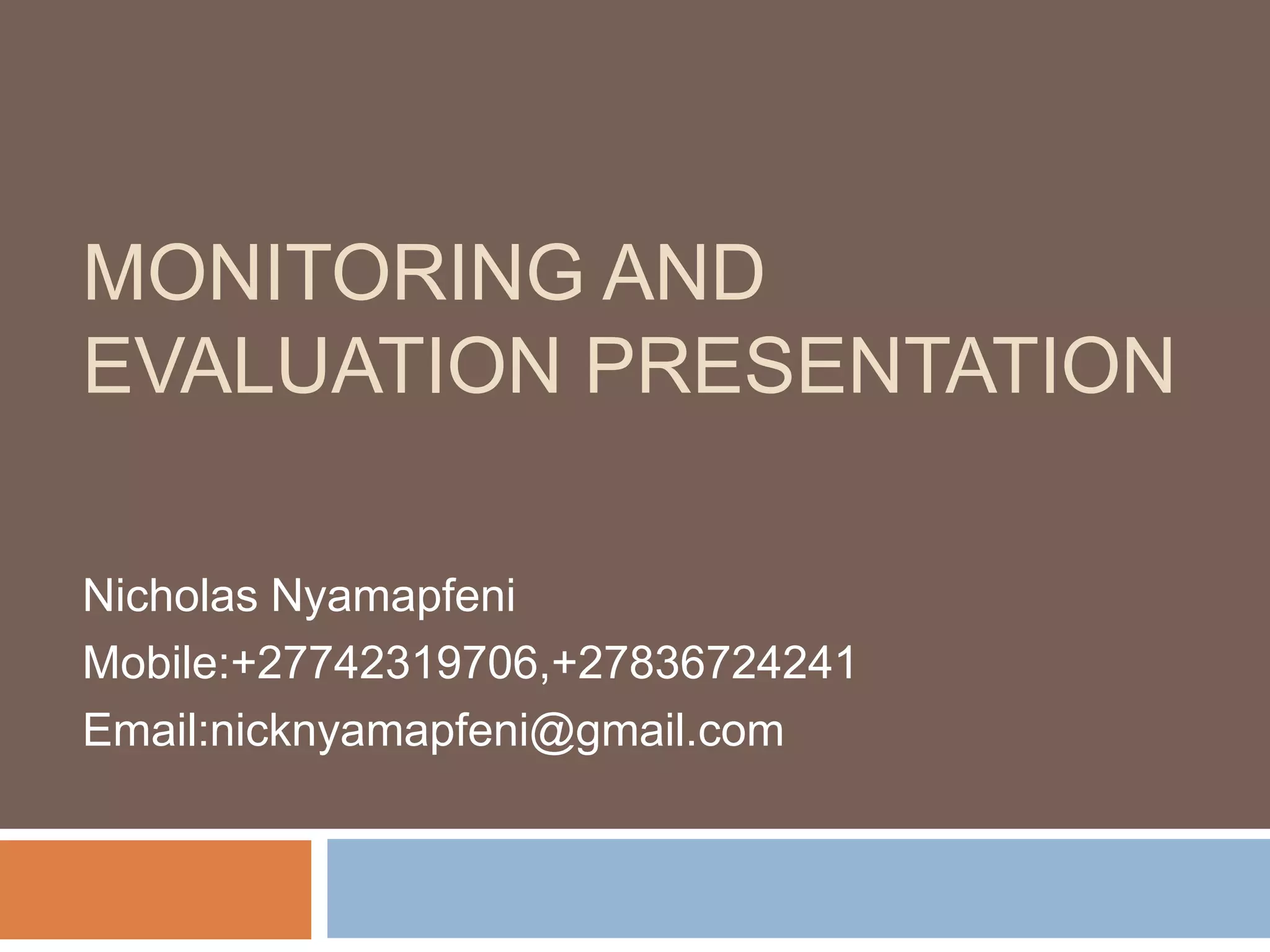 MONITORING AND EVALUATION PRESENTATION

Nicholas Nyamapfeni
Mobile:+27742319706,+27836724241
Email:nicknyamapfeni@gmail.com